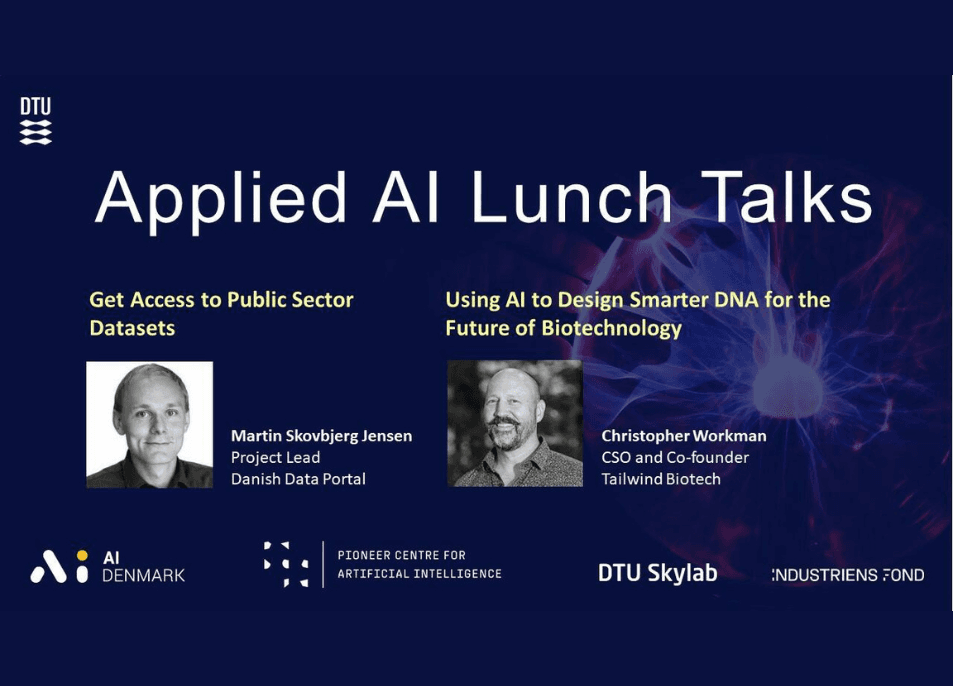 DTU

Applied AI Lunch Talks

Get Access to Public Sector Datasets

Martin Skovbjerg Jensen
Project Lead
Danish Data Portal

Using AI to Design Smarter DNA for the Future of Biotechnology

Christopher Workman
CSO and Co-founder
Tailwind Biotech

AI DENMARK

PIONEER CENTRE FOR ARTIFICIAL INTELLIGENCE

DTU Skylab

INDUSTRIENS FOND